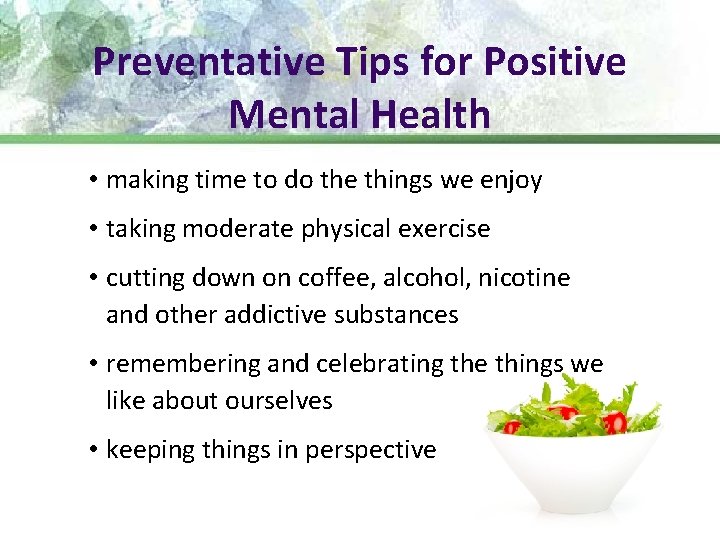 Preventative Tips for Positive Mental Health

• making time to do the things we enjoy
• taking moderate physical exercise
• cutting down on coffee, alcohol, nicotine and other addictive substances
• remembering and celebrating the things we like about ourselves
• keeping things in perspective